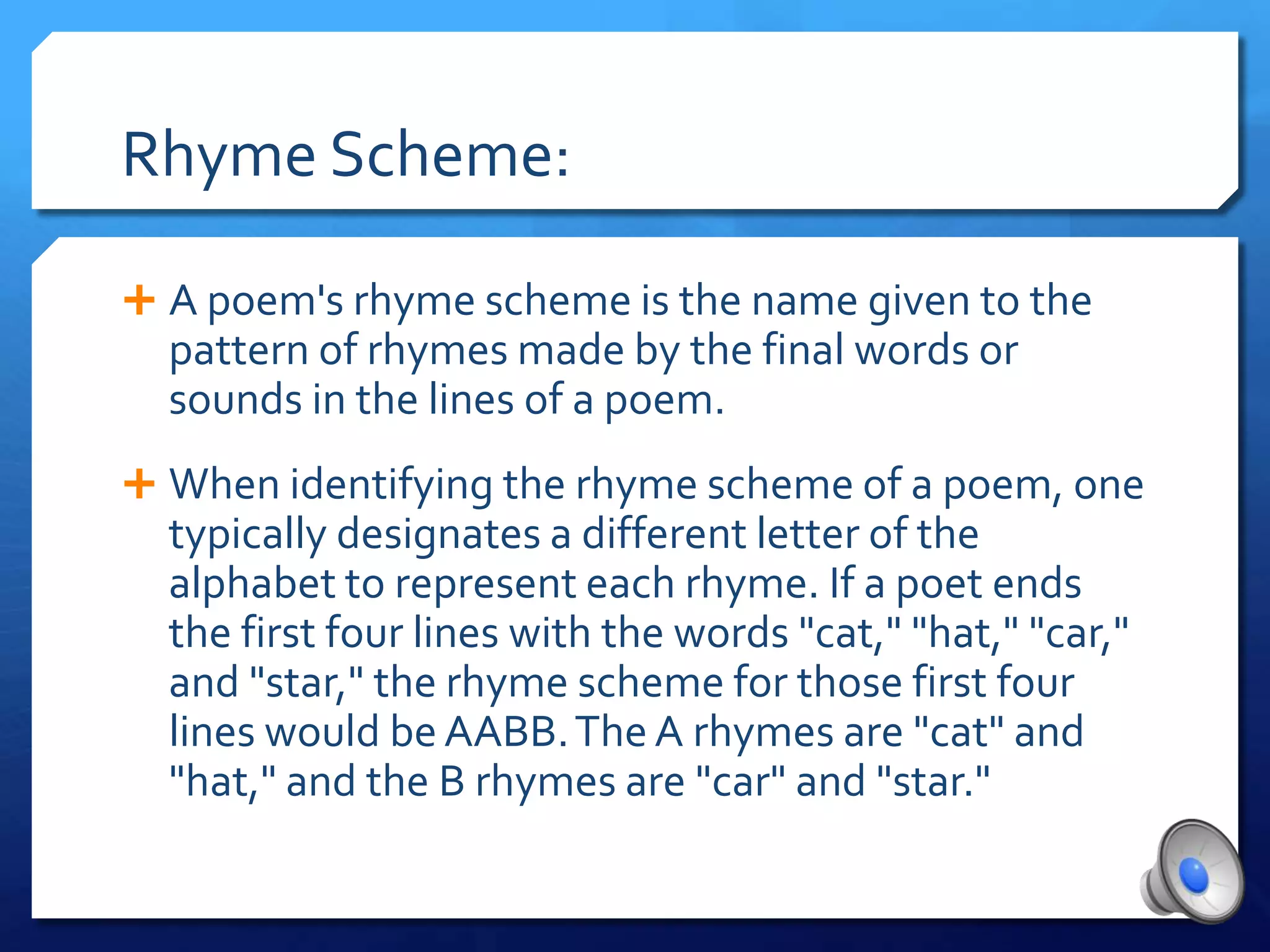 Rhyme Scheme:

+ A poem's rhyme scheme is the name given to the pattern of rhymes made by the final words or sounds in the lines of a poem.

+ When identifying the rhyme scheme of a poem, one typically designates a different letter of the alphabet to represent each rhyme. If a poet ends the first four lines with the words "cat," "hat," "car," and "star," the rhyme scheme for those first four lines would be AABB. The A rhymes are "cat" and "hat," and the B rhymes are "car" and "star."